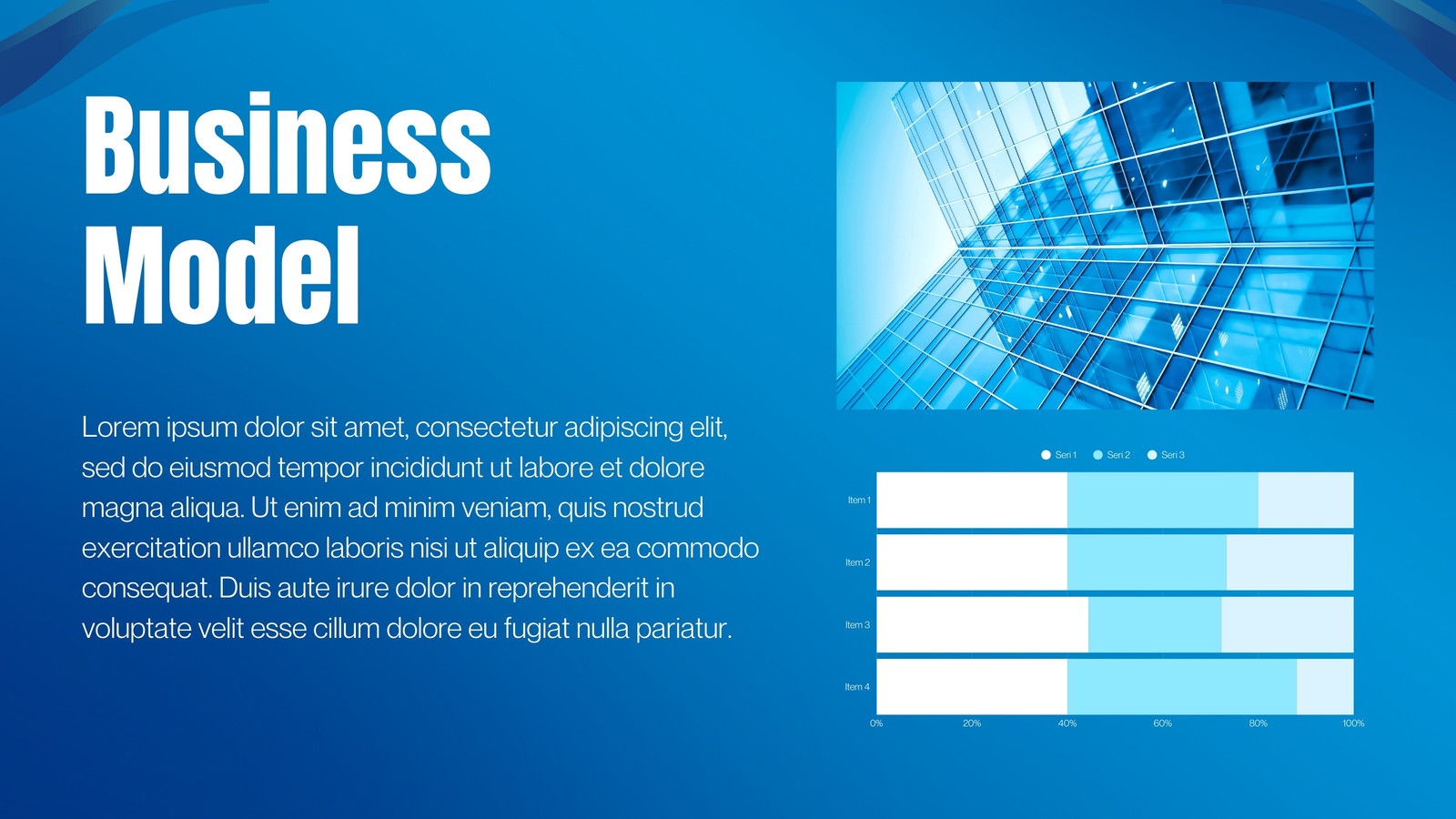 Business Model

Lorem ipsum dolor sit amet, consectetur adipiscing elit, sed do eiusmod tempor incididunt ut labore et dolore magna aliqua. Ut enim ad minim veniam, quis nostrud exercitation ullamco laboris nisi ut aliquip ex ea commodo consequat. Duis aute irure dolor in reprehenderit in voluptate velit esse cillum dolore eu fugiat nulla pariatur.

Seri 1 Seri 2 Seri 3

Item 1
Item 2
Item 3
Item 4

0% 20% 40% 60% 80% 100%